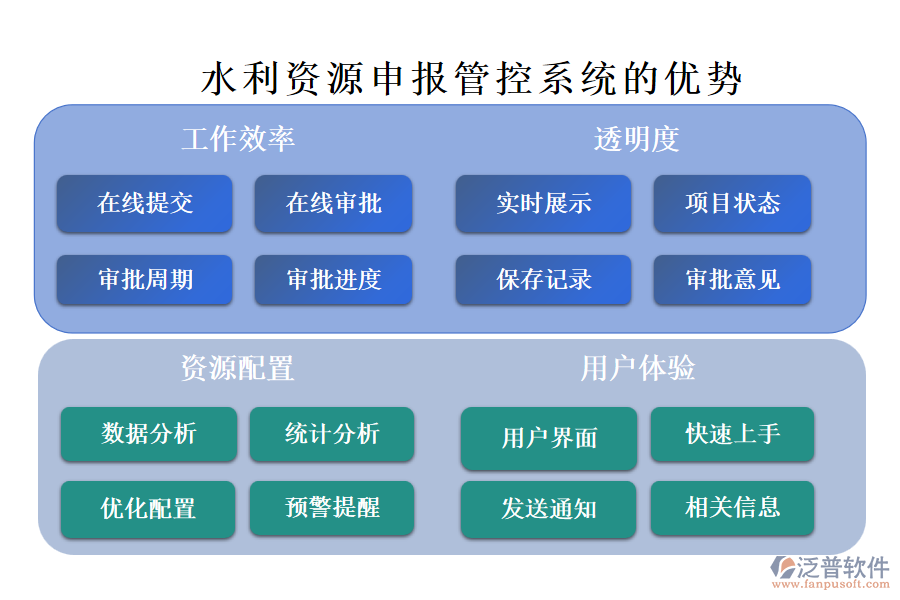 水利资源申报管控系统的优势

工作效率

在线提交

在线审批

审批周期

审批进度

透明度

实时展示

项目状态

保存记录

审批意见

资源配置

数据分析

统计分析

优化配置

预警提醒

用户体验

用户界面

快速上手

发送通知

相关信息

泛普软件
www.fanpusoft.com